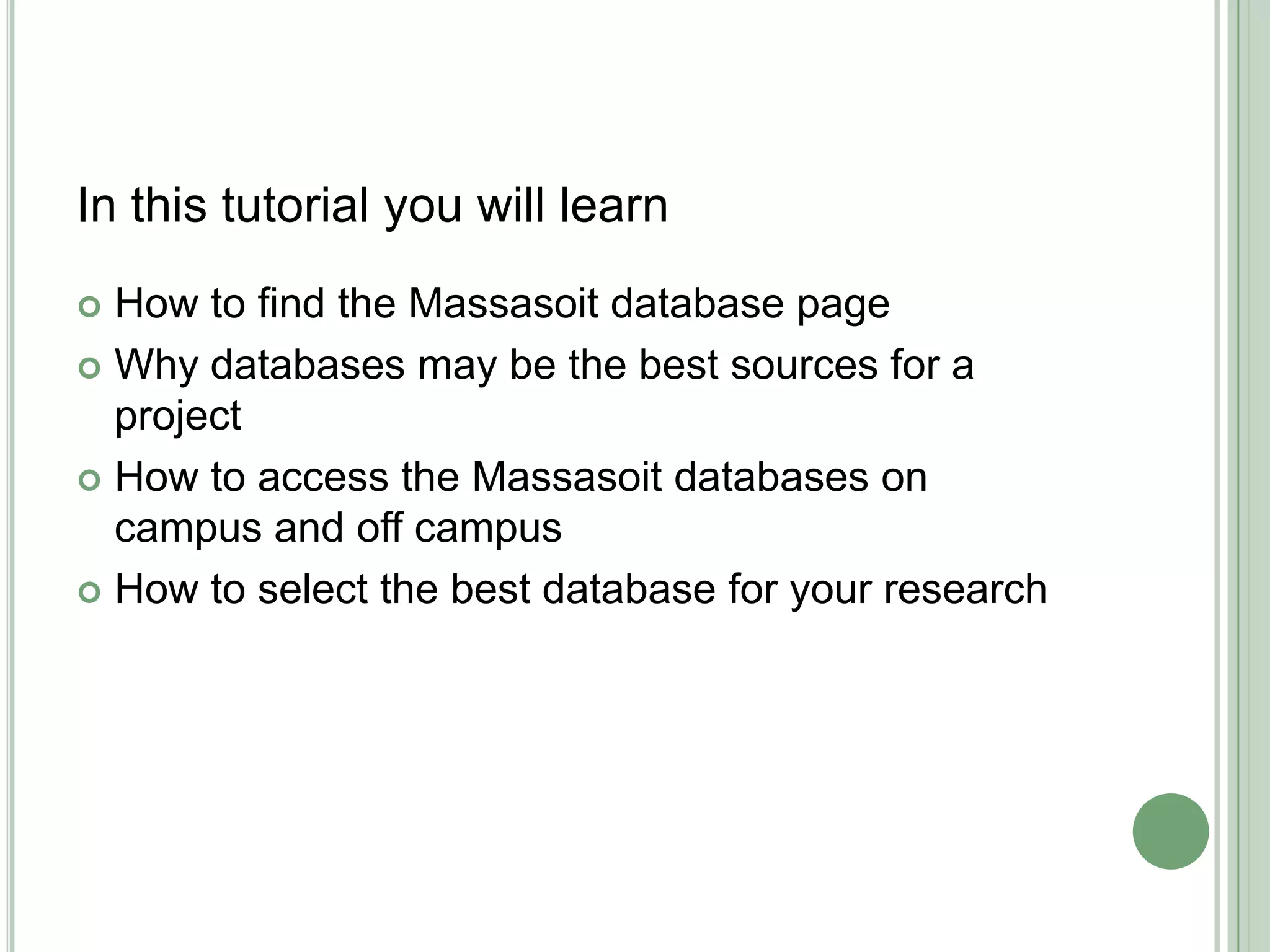 In this tutorial you will learn

- How to find the Massasoit database page
- Why databases may be the best sources for a project
- How to access the Massasoit databases on campus and off campus
- How to select the best database for your research